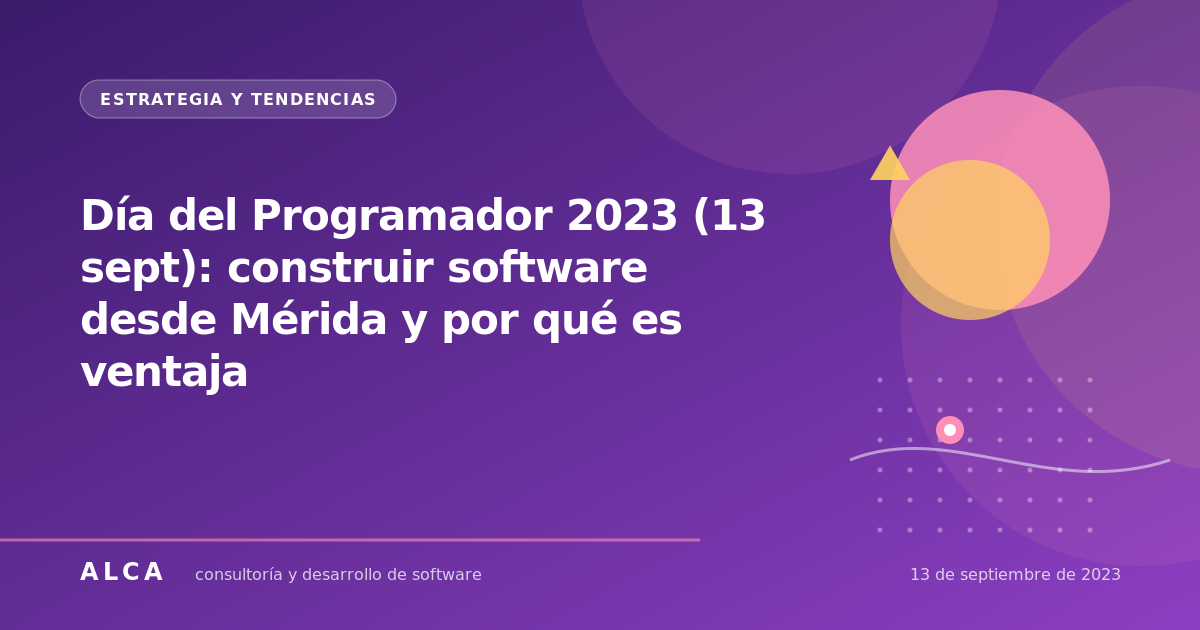 ESTRATEGIA Y TENDENCIAS

Día del Programador 2023 (13 sept): construir software desde Mérida y por qué es ventaja

ALCA consultoría y desarrollo de software

13 de septiembre de 2023